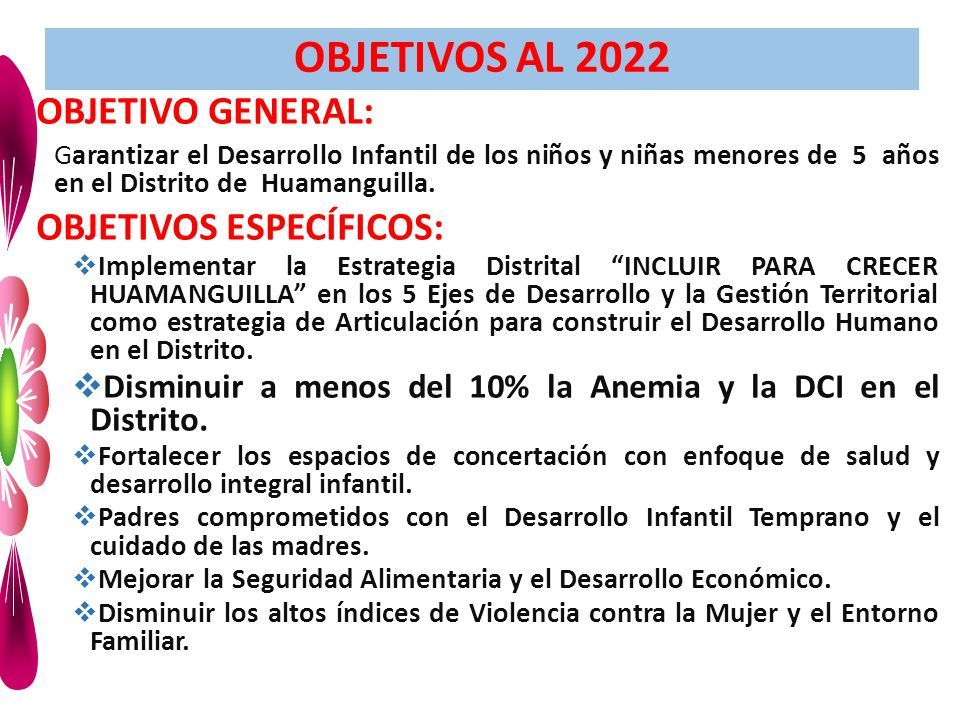 OBJETIVOS AL 2022

OBJETIVO GENERAL:

Garantizar el Desarrollo Infantil de los niños y niñas menores de 5 años en el Distrito de Huamanguilla.

OBJETIVOS ESPECÍFICOS:

❖Implementar la Estrategia Distrital “INCLUIR PARA CRECER HUAMANGUILLA” en los 5 Ejes de Desarrollo y la Gestión Territorial como estrategia de Articulación para construir el Desarrollo Humano en el Distrito.

❖Disminuir a menos del 10% la Anemia y la DCI en el Distrito.

❖Fortalecer los espacios de concertación con enfoque de salud y desarrollo integral infantil.

❖Padres comprometidos con el Desarrollo Infantil Temprano y el cuidado de las madres.

❖Mejorar la Seguridad Alimentaria y el Desarrollo Económico.

❖Disminuir los altos índices de Violencia contra la Mujer y el Entorno Familiar.